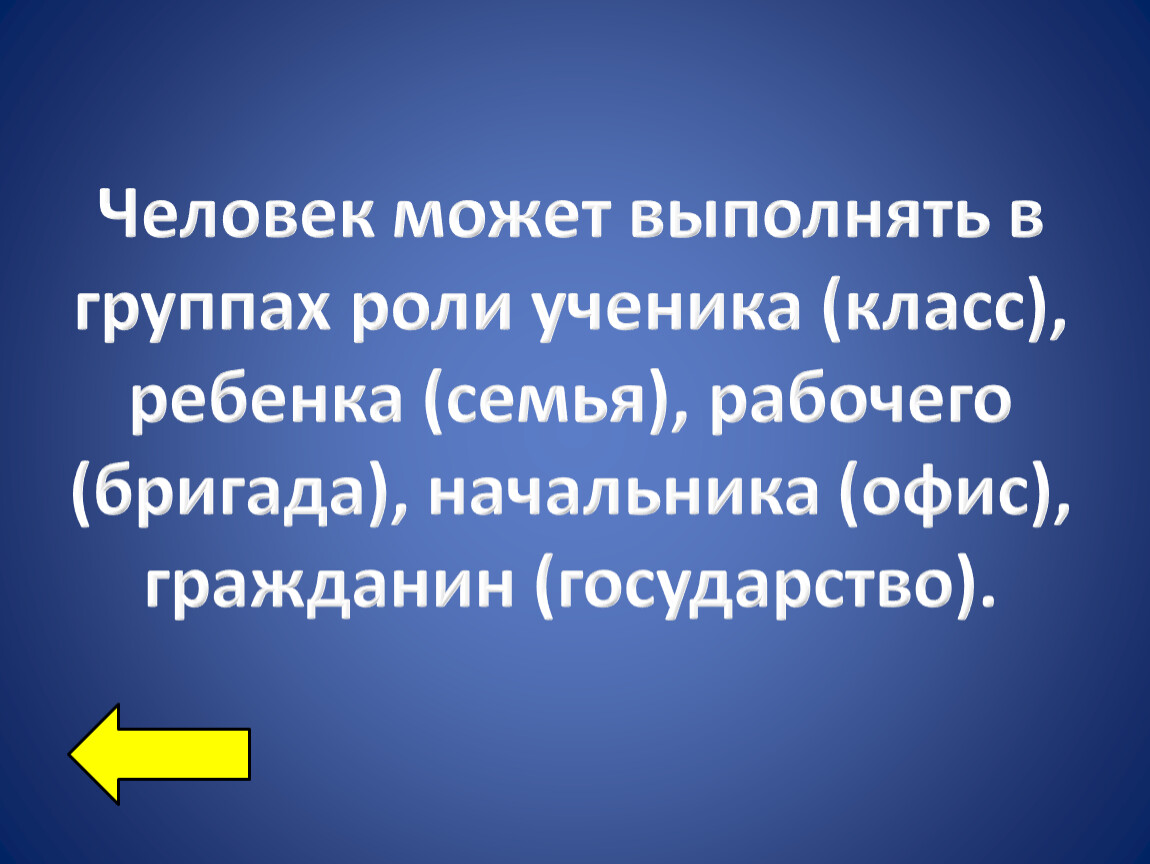 Человек может выполнять в группах роли ученика (класс), ребенка (семья), рабочего (бригада), начальника (офис), гражданин (государство).